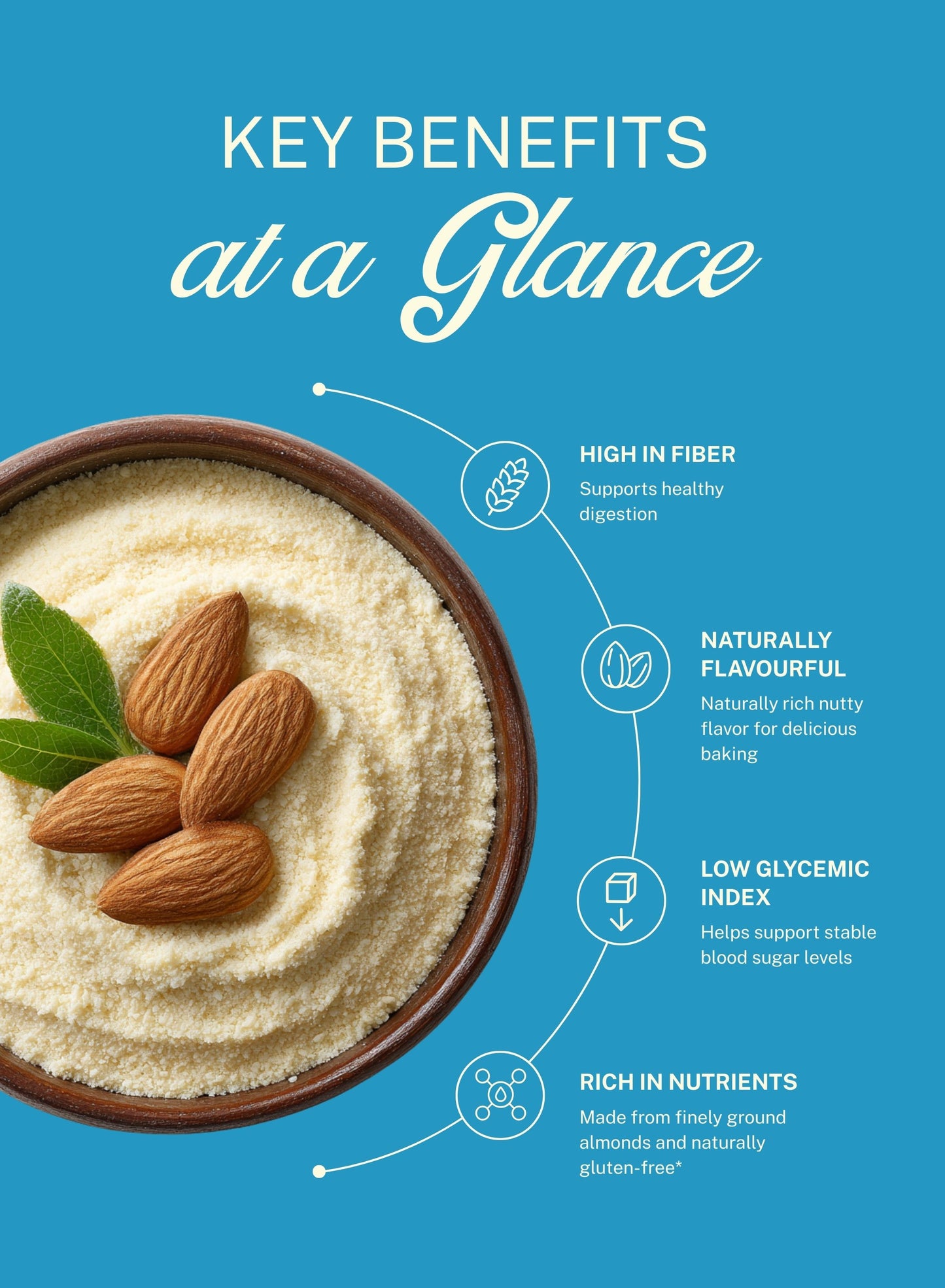 KEY BENEFITS
at a Glance

HIGH IN FIBER
Supports healthy digestion

NATURALLY FLAVOURFUL
Naturally rich nutty flavor for delicious baking

LOW GLYCEMIC INDEX
Helps support stable blood sugar levels

RICH IN NUTRIENTS
Made from finely ground almonds and naturally gluten-free*